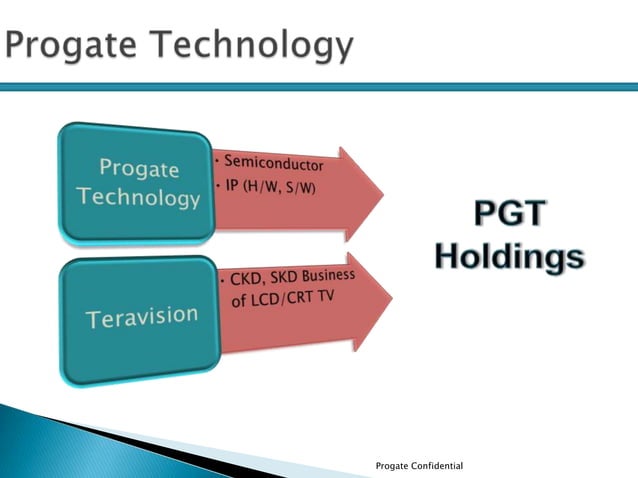 Progate Technology

Progate Technology

• Semiconductor
• IP (H/W, S/W)

Teravision

• CKD, SKD Business of LCD/CRT TV

PGT Holdings

Progate Confidential